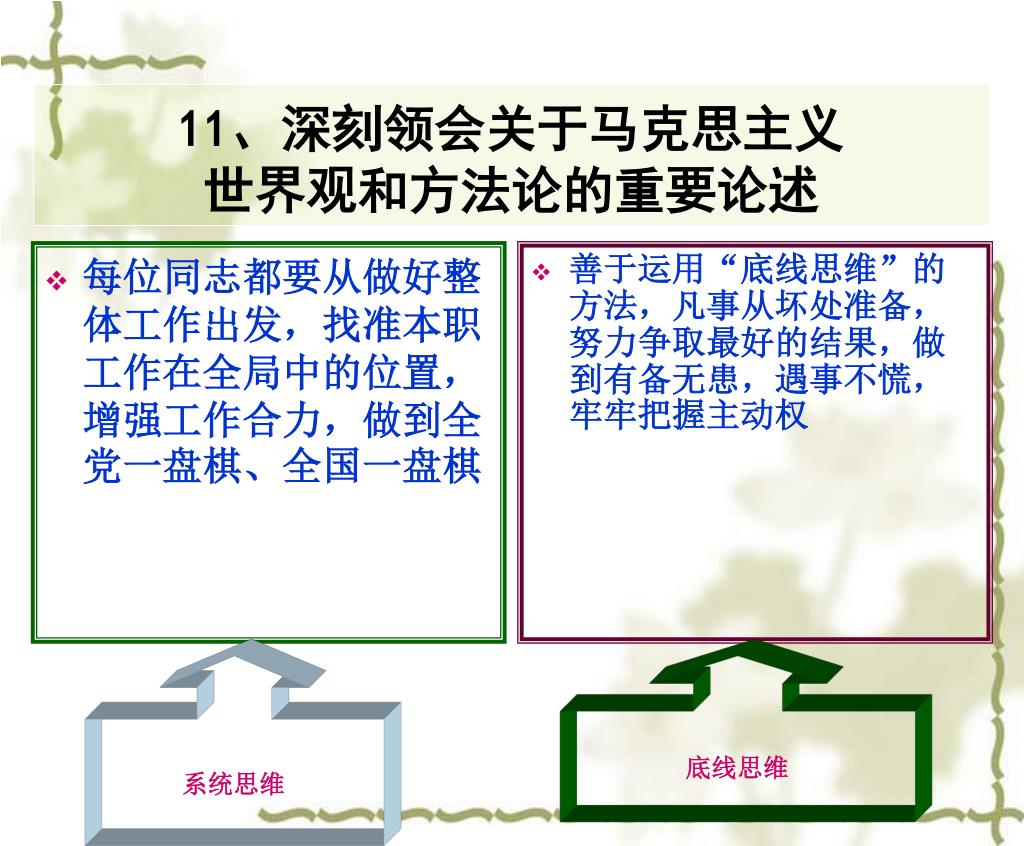 11、深刻领会关于马克思主义世界观和方法论的重要论述

❖ 每位同志都要从做好整体工作出发，找准本职工作在全局中的位置，增强工作合力，做到全党一盘棋、全国一盘棋

❖ 善于运用“底线思维”的方法，凡事从坏处准备，努力争取最好的结果，做到有备无患，遇事不慌，牢牢把握主动权

系统思维

底线思维